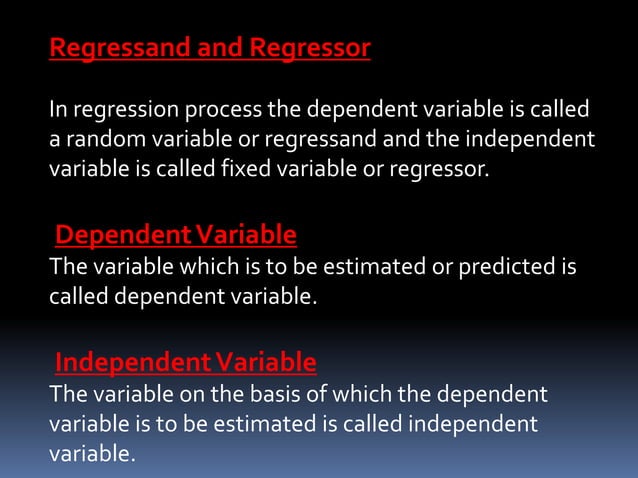 Regressand and Regressor

In regression process the dependent variable is called a random variable or regressand and the independent variable is called fixed variable or regressor.

Dependent Variable
The variable which is to be estimated or predicted is called dependent variable.

Independent Variable
The variable on the basis of which the dependent variable is to be estimated is called independent variable.